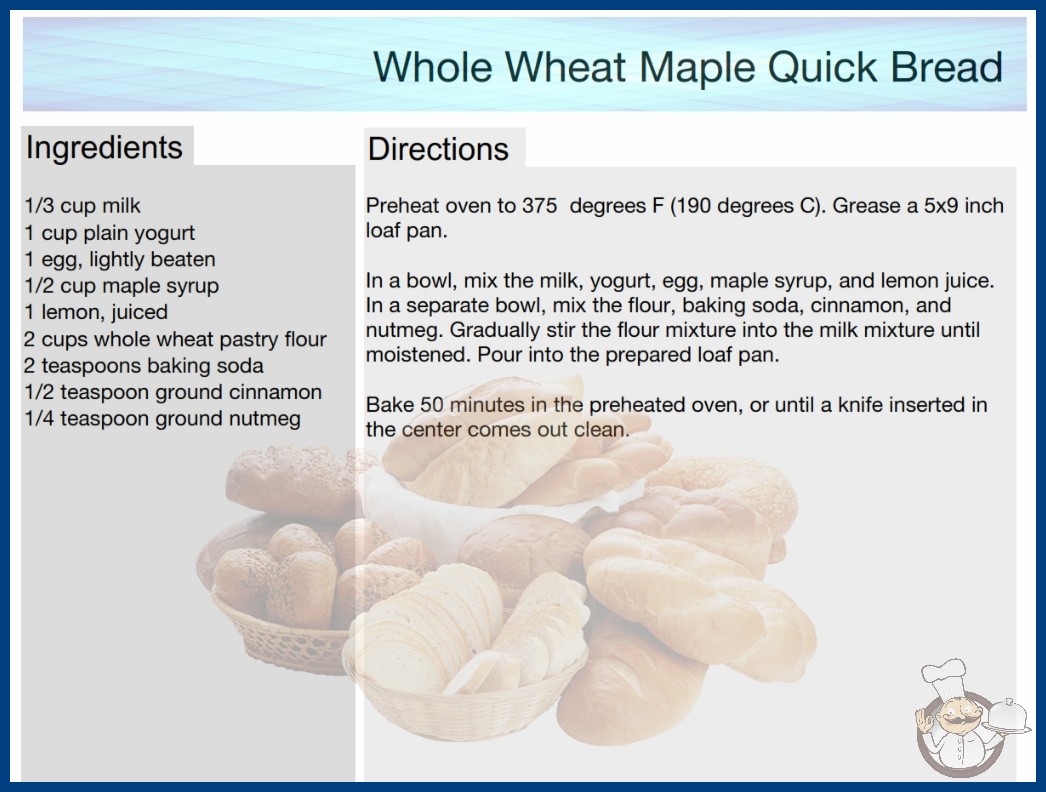 Whole Wheat Maple Quick Bread

Ingredients

1/3 cup milk
1 cup plain yogurt
1 egg, lightly beaten
1/2 cup maple syrup
1 lemon, juiced
2 cups whole wheat pastry flour
2 teaspoons baking soda
1/2 teaspoon ground cinnamon
1/4 teaspoon ground nutmeg

Directions

Preheat oven to 375 degrees F (190 degrees C). Grease a 5x9 inch loaf pan.

In a bowl, mix the milk, yogurt, egg, maple syrup, and lemon juice. In a separate bowl, mix the flour, baking soda, cinnamon, and nutmeg. Gradually stir the flour mixture into the milk mixture until moistened. Pour into the prepared loaf pan.

Bake 50 minutes in the preheated oven, or until a knife inserted in the center comes out clean.